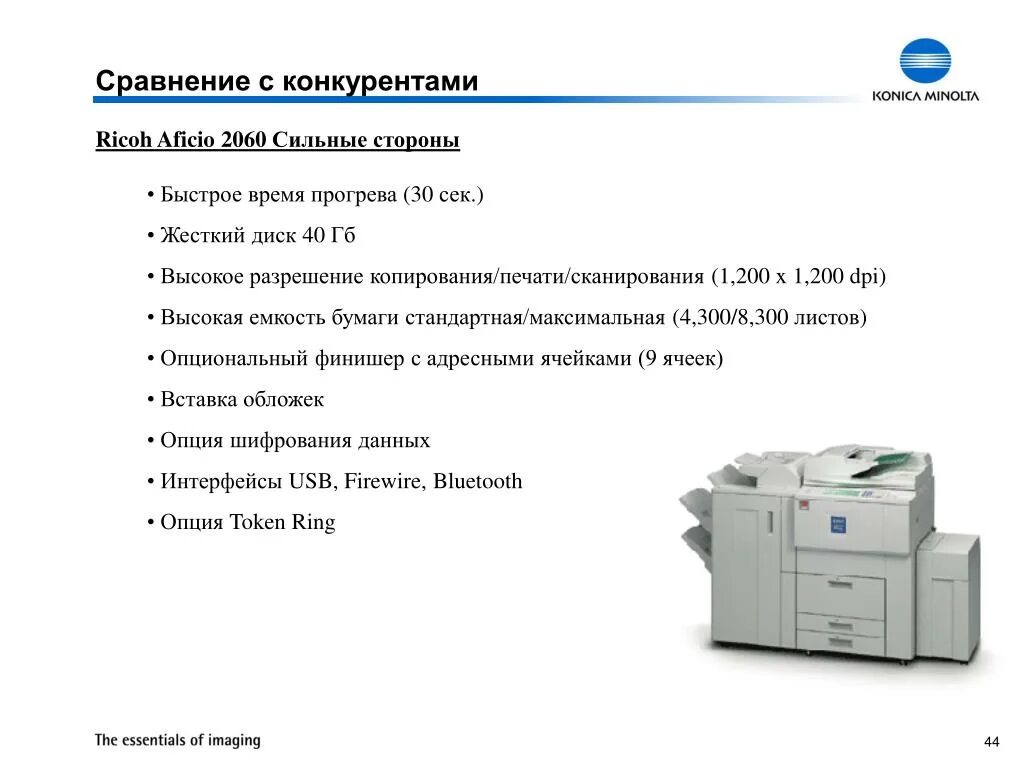 Сравнение с конкурентами

KONICA MINOLTA

Ricoh Aficio 2060 Сильные стороны

• Быстрое время прогрева (30 сек.)

• Жесткий диск 40 Гб

• Высокое разрешение копирования/печати/сканирования (1,200 x 1,200 dpi)

• Высокая емкость бумаги стандартная/максимальная (4,300/8,300 листов)

• Опциональный финишер с адресными ячейками (9 ячеек)

• Вставка обложек

• Опция шифрования данных

• Интерфейсы USB, Firewire, Bluetooth

• Опция Token Ring

The essentials of imaging

44